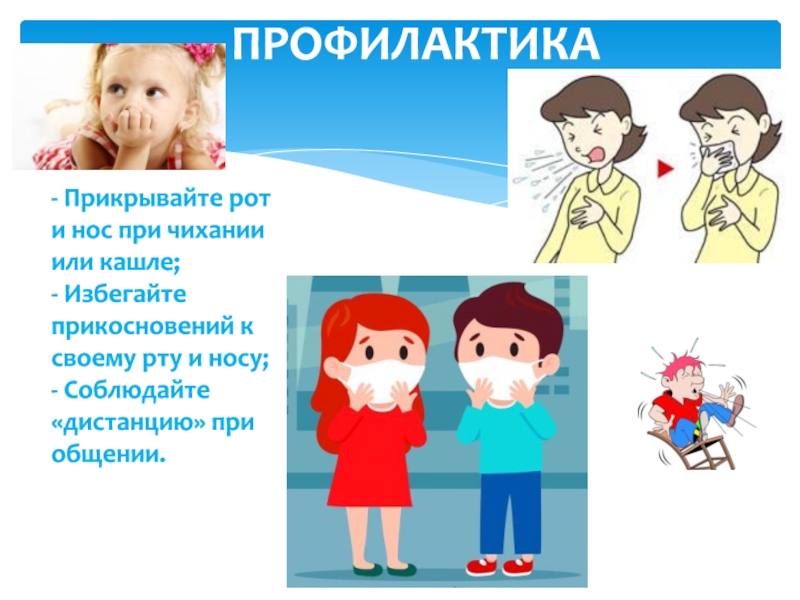 ПРОФИЛАКТИКА

- Прикрывайте рот и нос при чихании или кашле;
- Избегайте прикосновений к своему рту и носу;
- Соблюдайте «дистанцию» при общении.